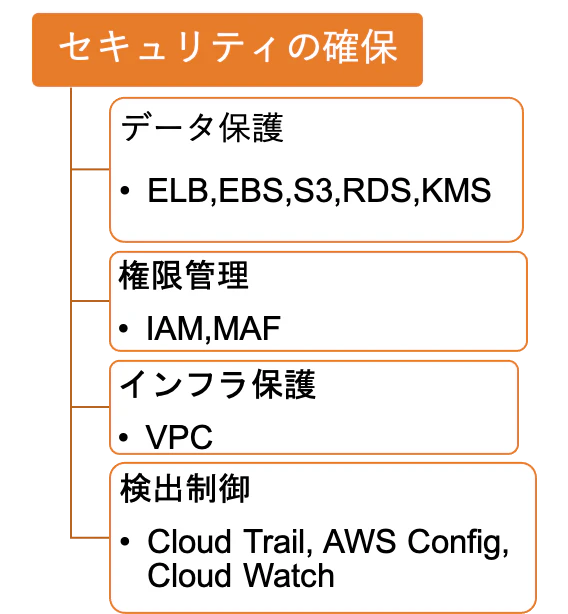 セキュリティの確保

データ保護

• ELB,EBS,S3,RDS,KMS

権限管理

• IAM,MAF

インフラ保護

• VPC

検出制御

• Cloud Trail, AWS Config, Cloud Watch